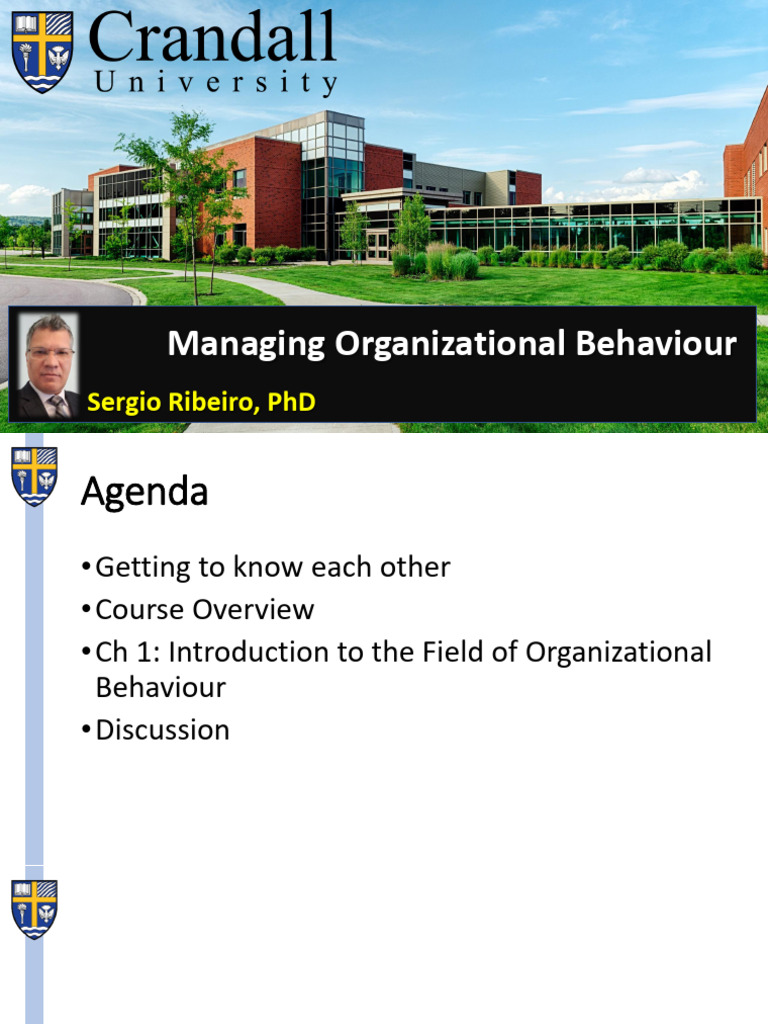 Crandall
University

Managing Organizational Behaviour

Sergio Ribeiro, PhD

Agenda

• Getting to know each other
• Course Overview
• Ch 1: Introduction to the Field of Organizational Behaviour
• Discussion